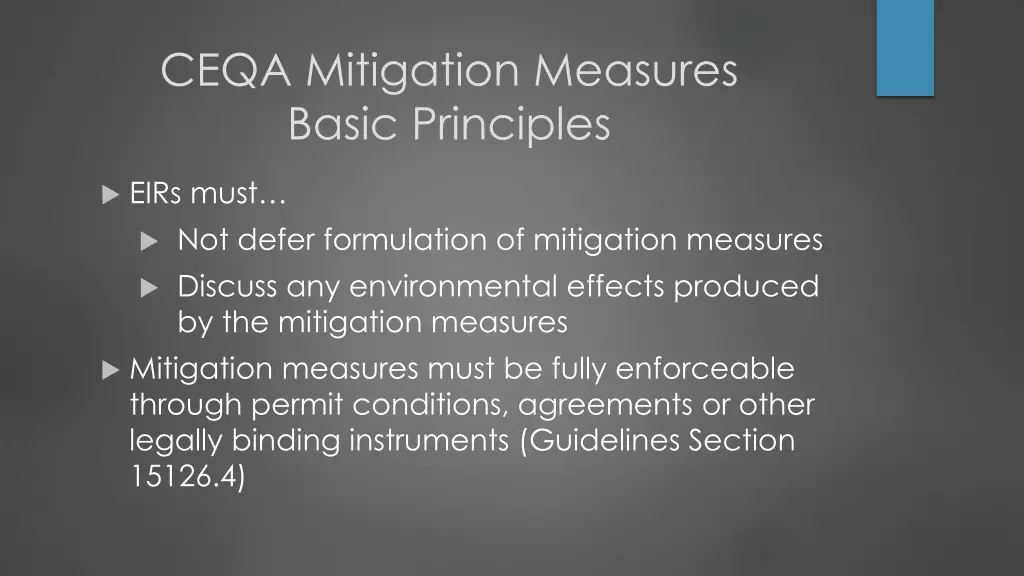 CEQA Mitigation Measures
Basic Principles

EIRs must…

Not defer formulation of mitigation measures

Discuss any environmental effects produced by the mitigation measures

Mitigation measures must be fully enforceable through permit conditions, agreements or other legally binding instruments (Guidelines Section 15126.4)